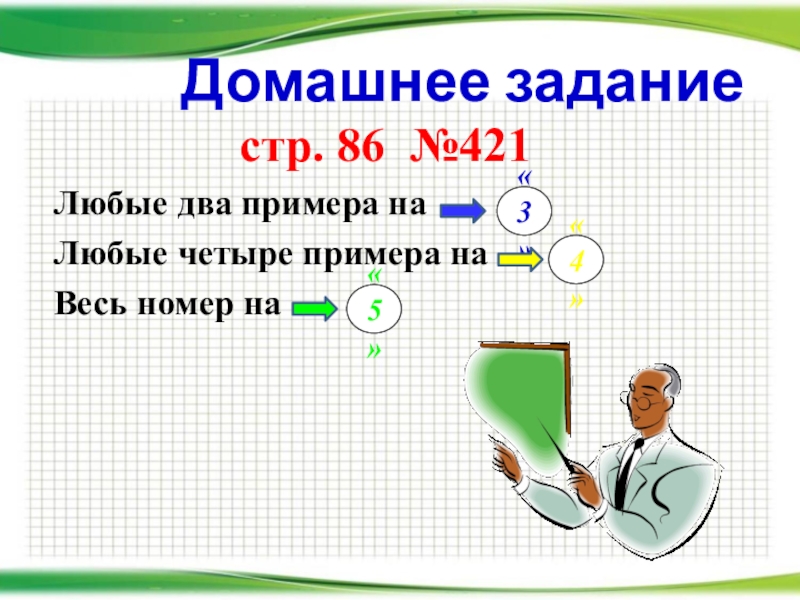 Домашнее задание

стр. 86 №421

Любые два примера на «3»

Любые четыре примера на «4»

Весь номер на «5»